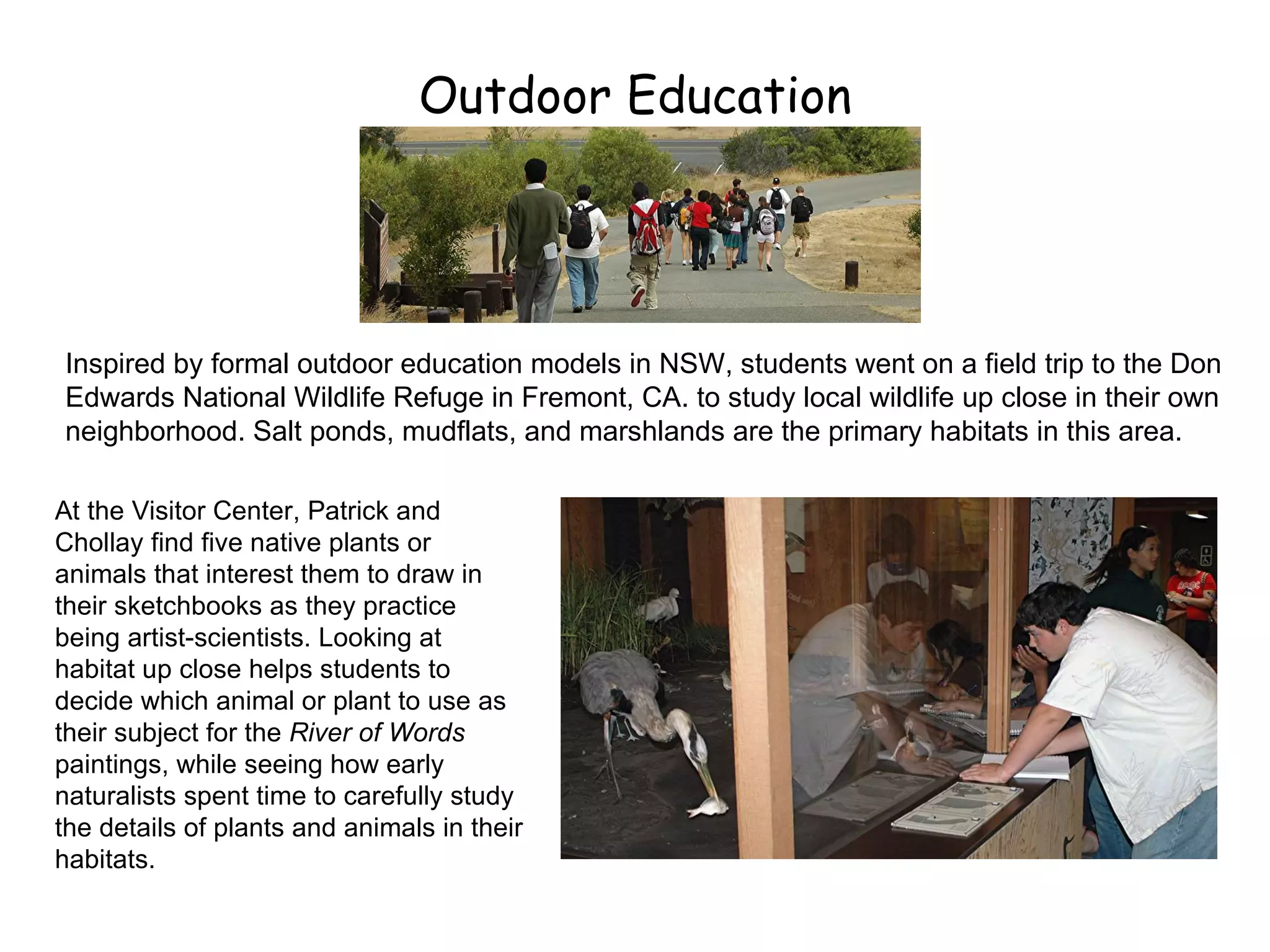 Outdoor Education

Inspired by formal outdoor education models in NSW, students went on a field trip to the Don Edwards National Wildlife Refuge in Fremont, CA. to study local wildlife up close in their own neighborhood. Salt ponds, mudflats, and marshlands are the primary habitats in this area.

At the Visitor Center, Patrick and Chollay find five native plants or animals that interest them to draw in their sketchbooks as they practice being artist-scientists. Looking at habitat up close helps students to decide which animal or plant to use as their subject for the River of Words paintings, while seeing how early naturalists spent time to carefully study the details of plants and animals in their habitats.